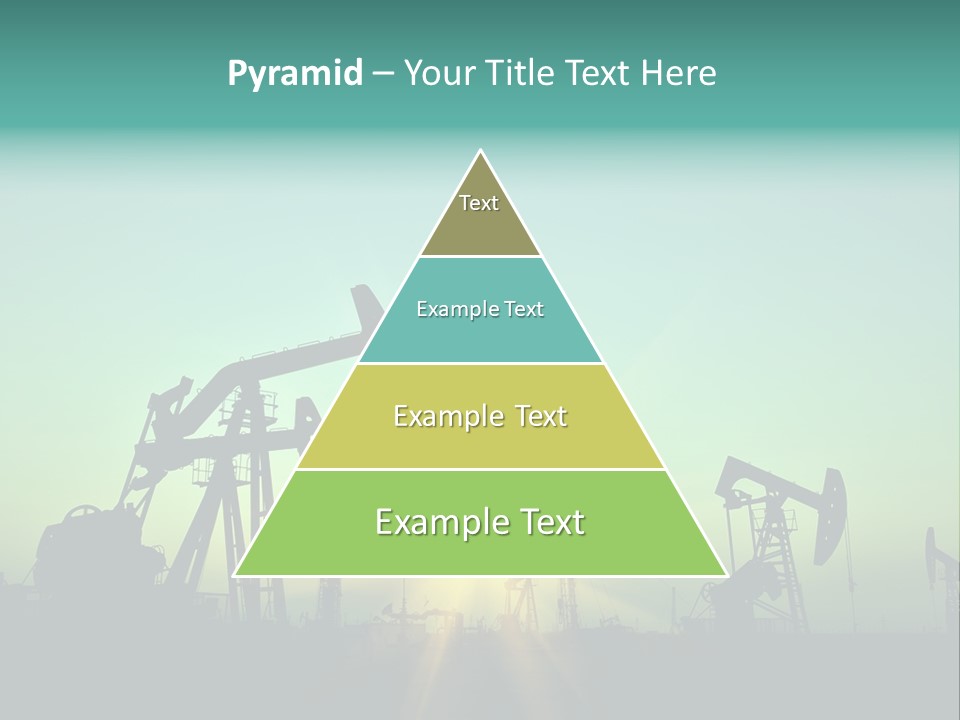 Pyramid – Your Title Text Here

Text

Example Text

Example Text

Example Text